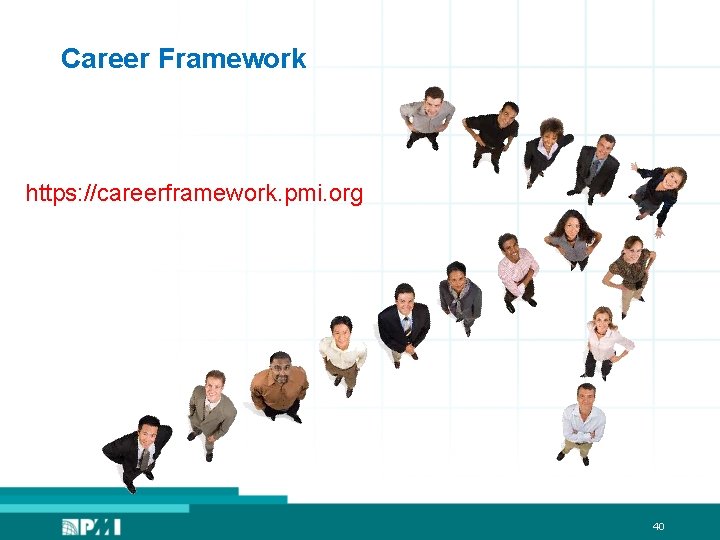 Career Framework

https://careerframework.pmi.org

PMI

40